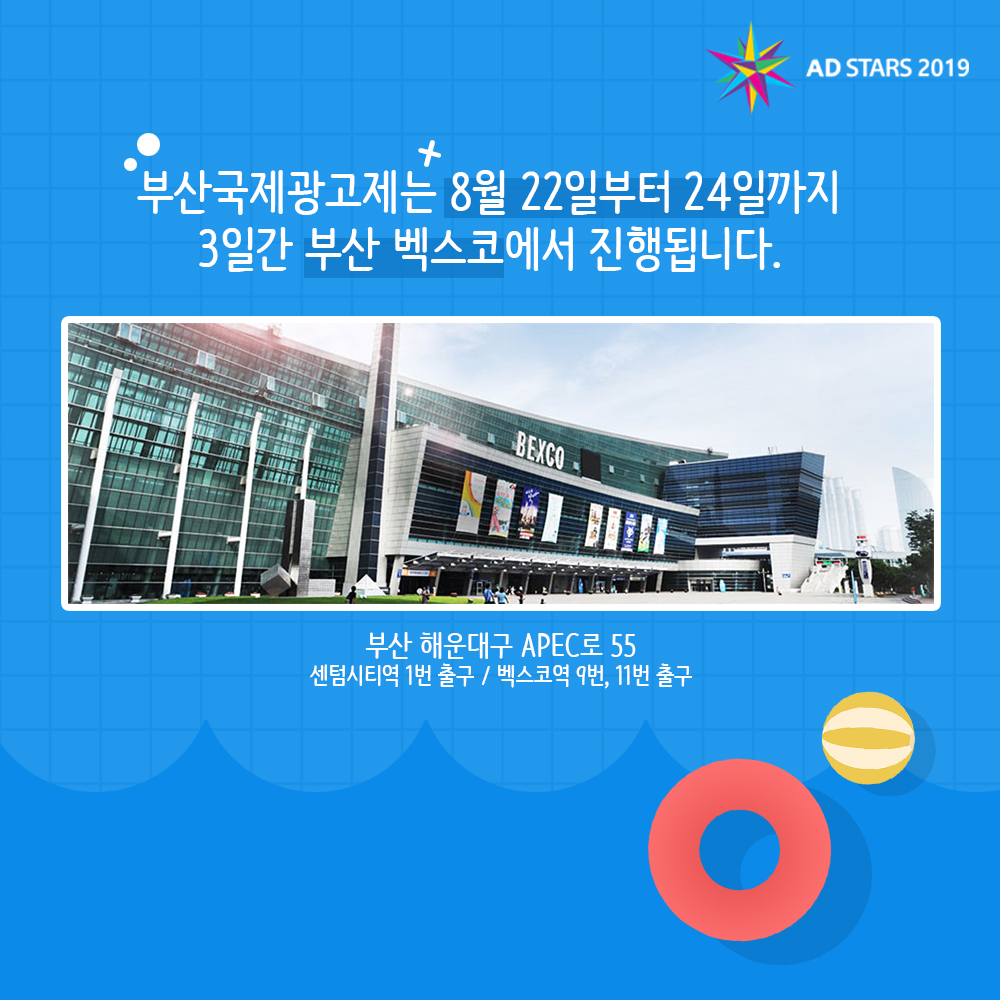 AD STARS 2019

부산국제광고제는 8월 22일부터 24일까지
3일간 부산 벡스코에서 진행됩니다.

BEXCO

부산 해운대구 APEC로 55
센텀시티역 1번 출구 / 벡스코역 9번, 11번 출구